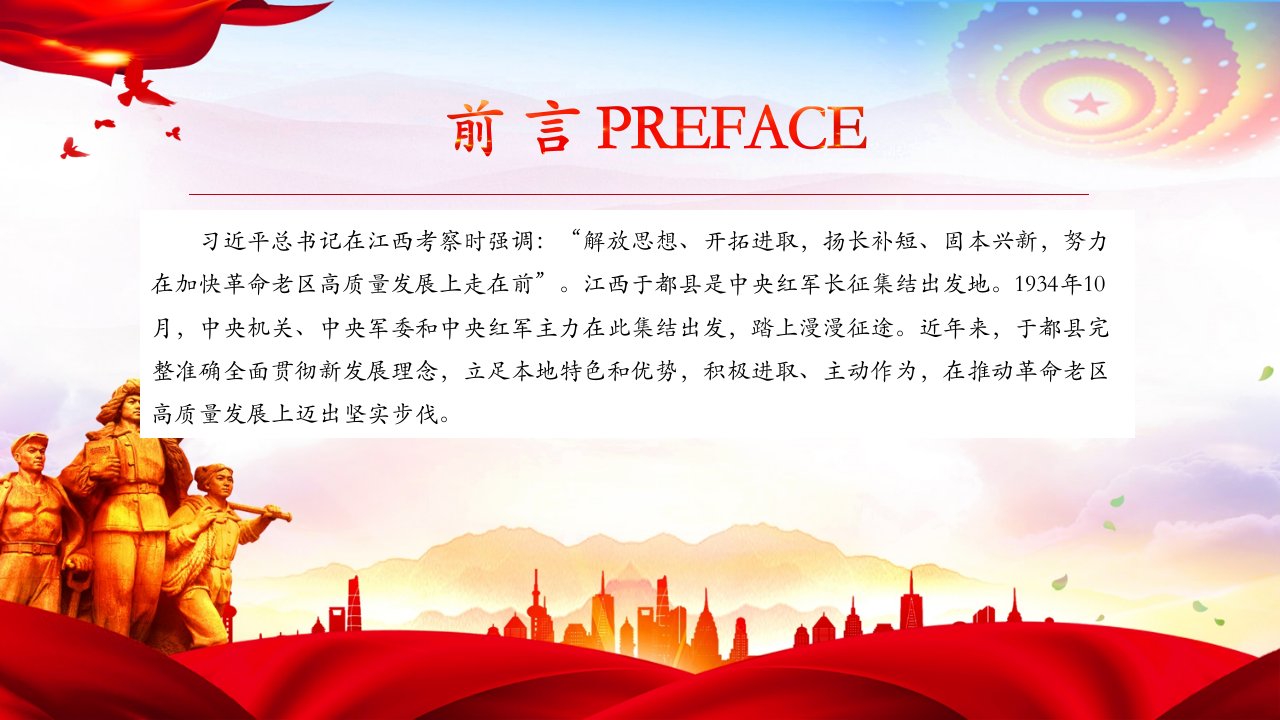 前 言 PREFACE

习近平总书记在江西考察时强调：“解放思想、开拓进取，扬长补短、固本兴新，努力在加快革命老区高质量发展上走在前”。江西于都县是中央红军长征集结出发地。1934年10月，中央机关、中央军委和中央红军主力在此集结出发，踏上漫漫征途。近年来，于都县完整准确全面贯彻新发展理念，立足本地特色和优势，积极进取、主动作为，在推动革命老区高质量发展上迈出坚实步伐。